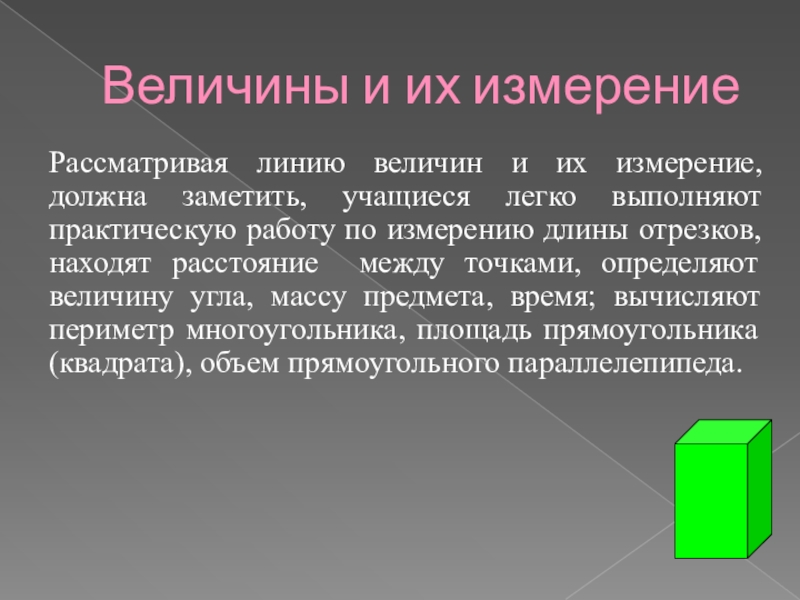 Величины и их измерение

Рассматривая линию величин и их измерение, должна заметить, учащиеся легко выполняют практическую работу по измерению длины отрезков, находят расстояние между точками, определяют величину угла, массу предмета, время; вычисляют периметр многоугольника, площадь прямоугольника (квадрата), объем прямоугольного параллелепипеда.